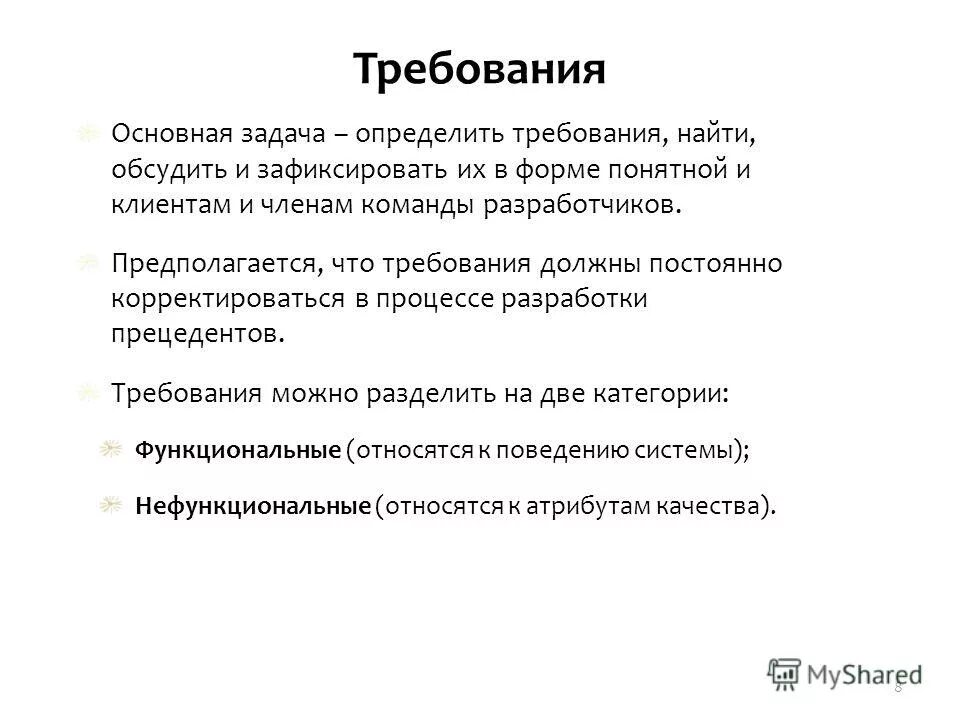 Требования

Основная задача – определить требования, найти, обсудить и зафиксировать их в форме понятной и клиентам и членам команды разработчиков.

Предполагается, что требования должны постоянно корректироваться в процессе разработки прецедентов.

Требования можно разделить на две категории:

Функциональные (относятся к поведению системы);

Нефункциональные (относятся к атрибутам качества).

MyShared

8